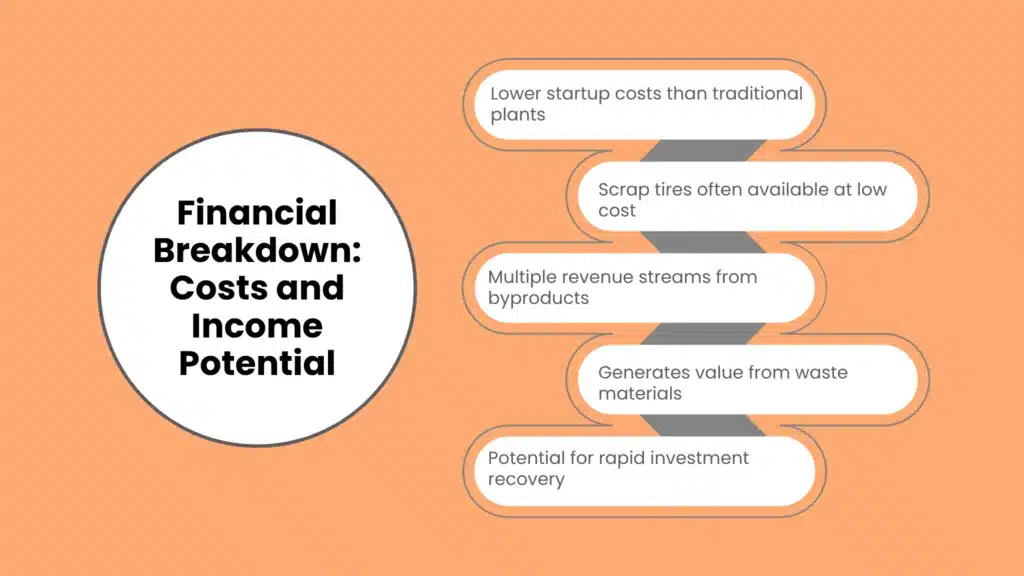 Financial Breakdown: Costs and Income Potential

Lower startup costs than traditional plants

Scrap tires often available at low cost

Multiple revenue streams from byproducts

Generates value from waste materials

Potential for rapid investment recovery